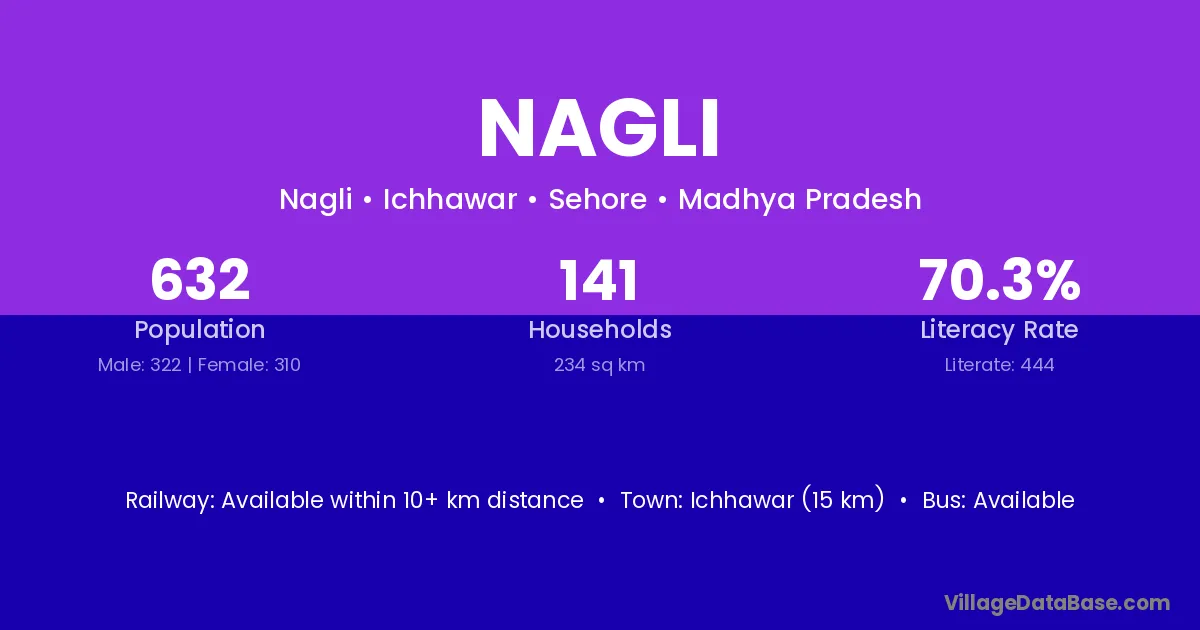 NAGLI

Nagli • Ichhawar • Sehore • Madhya Pradesh

632
Population
Male: 322 | Female: 310

141
Households
234 sq km

70.3%
Literacy Rate
Literate: 444

Railway: Available within 10+ km distance • Town: Ichhawar (15 km) • Bus: Available

VillageDataBase.com